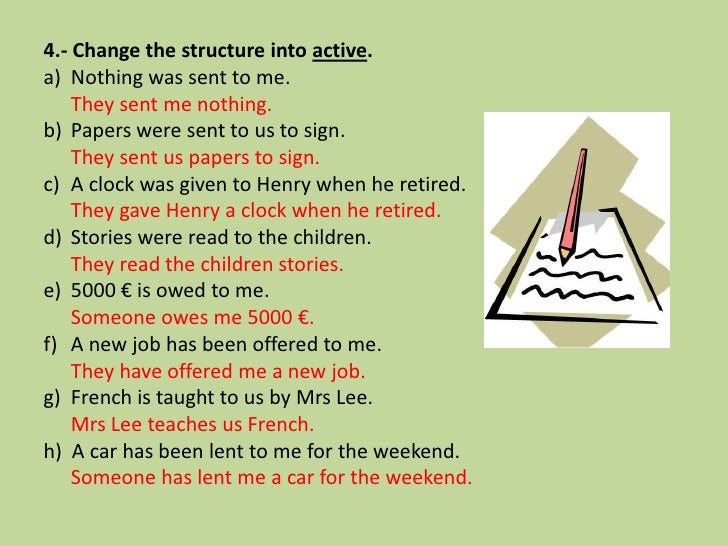 4.- Change the structure into active.
a) Nothing was sent to me.
They sent me nothing.
b) Papers were sent to us to sign.
They sent us papers to sign.
c) A clock was given to Henry when he retired.
They gave Henry a clock when he retired.
d) Stories were read to the children.
They read the children stories.
e) 5000 € is owed to me.
Someone owes me 5000 €.
f) A new job has been offered to me.
They have offered me a new job.
g) French is taught to us by Mrs Lee.
Mrs Lee teaches us French.
h) A car has been lent to me for the weekend.
Someone has lent me a car for the weekend.